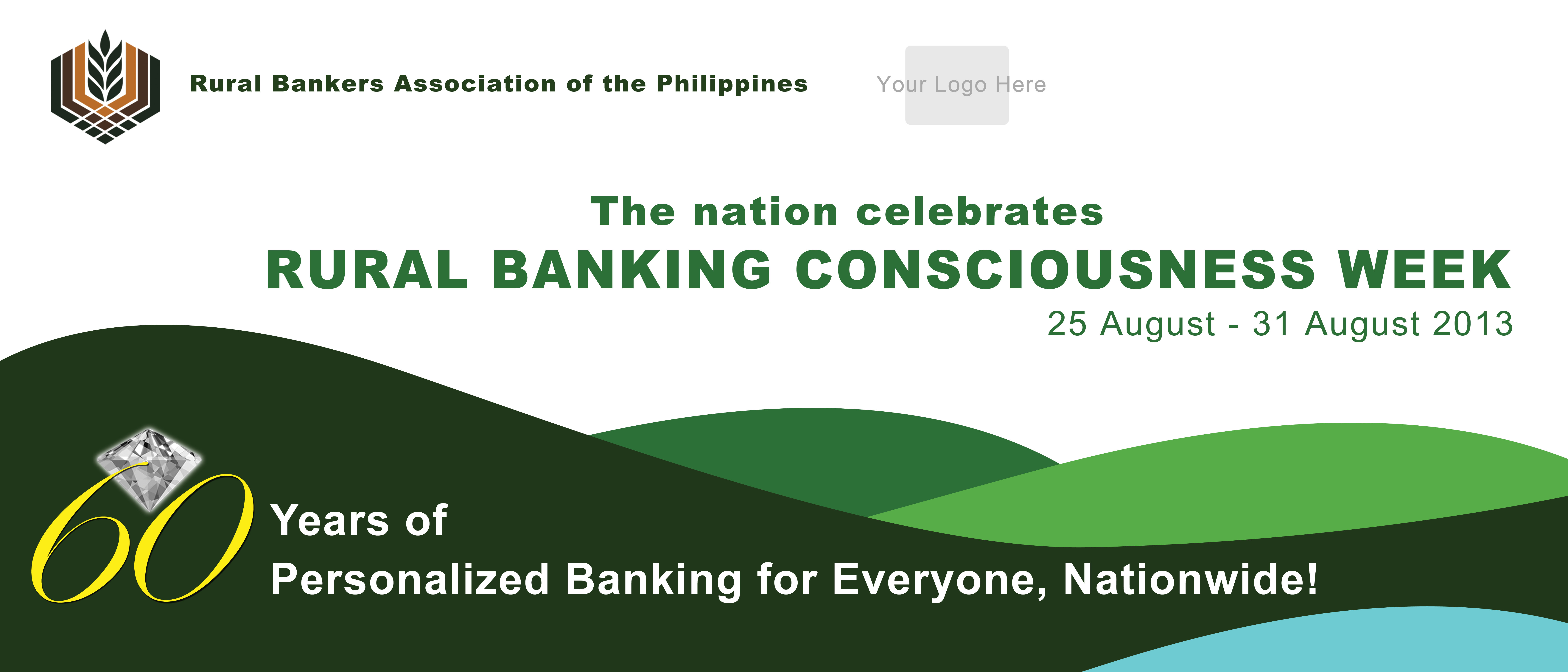 Rural Bankers Association of the Philippines

Your Logo Here

The nation celebrates
RURAL BANKING CONSCIOUSNESS WEEK
25 August - 31 August 2013

60 Years of
Personalized Banking for Everyone, Nationwide!